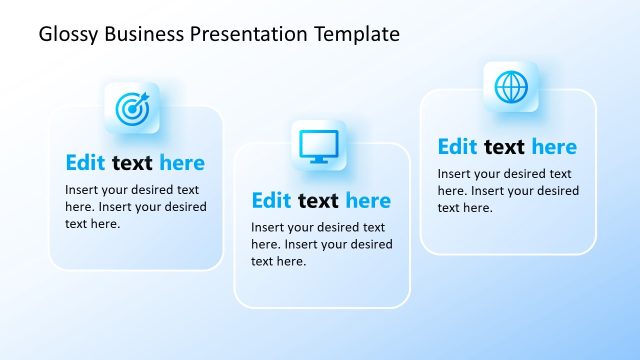 Glossy Business Presentation Template

Edit text here

Insert your desired text here. Insert your desired text here.

Edit text here

Insert your desired text here. Insert your desired text here.

Edit text here

Insert your desired text here. Insert your desired text here.